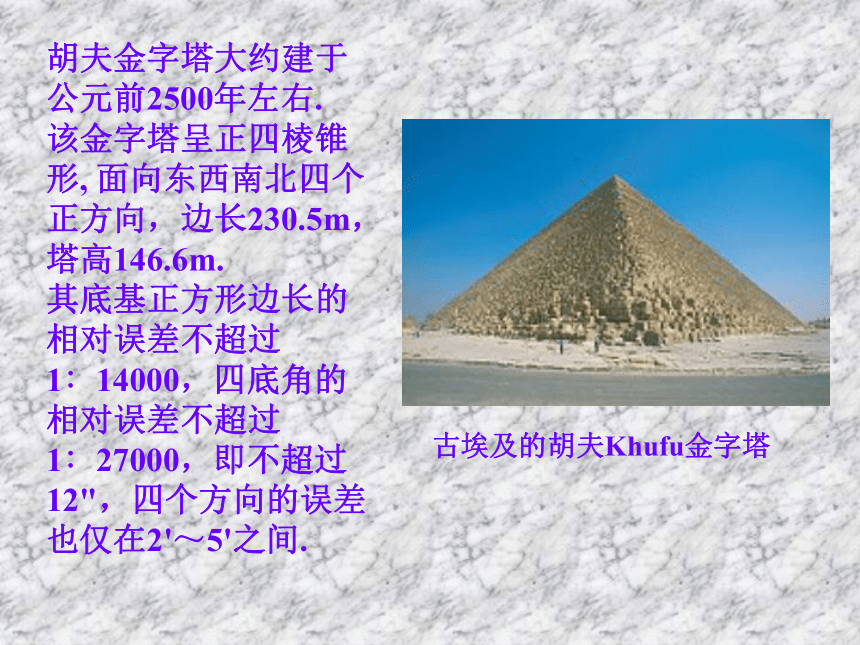 胡夫金字塔大约建于公元前2500年左右.
该金字塔呈正四棱锥形, 面向东西南北四个正方向，边长230.5m，塔高146.6m.
其底基正方形边长的相对误差不超过1∶14000，四底角的相对误差不超过1∶27000，即不超过12"，四个方向的误差也仅在2'～5'之间.

古埃及的胡夫Khufu金字塔